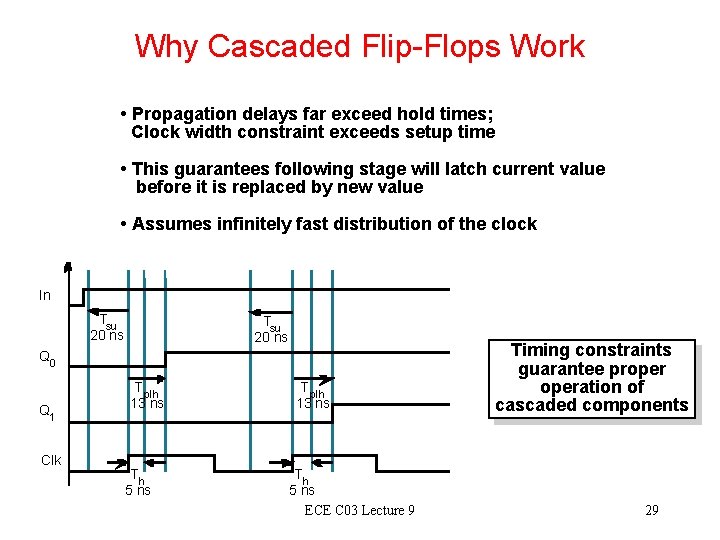 Why Cascaded Flip-Flops Work

• Propagation delays far exceed hold times; Clock width constraint exceeds setup time

• This guarantees following stage will latch current value before it is replaced by new value

• Assumes infinitely fast distribution of the clock

In

$T_{su}$
20 ns

$T_{su}$
20 ns

$Q_0$

$T_{plh}$
13 ns

$T_{plh}$
13 ns

$Q_1$

Clk

$T_h$
5 ns

$T_h$
5 ns

Timing constraints guarantee proper operation of cascaded components

ECE C03 Lecture 9

29